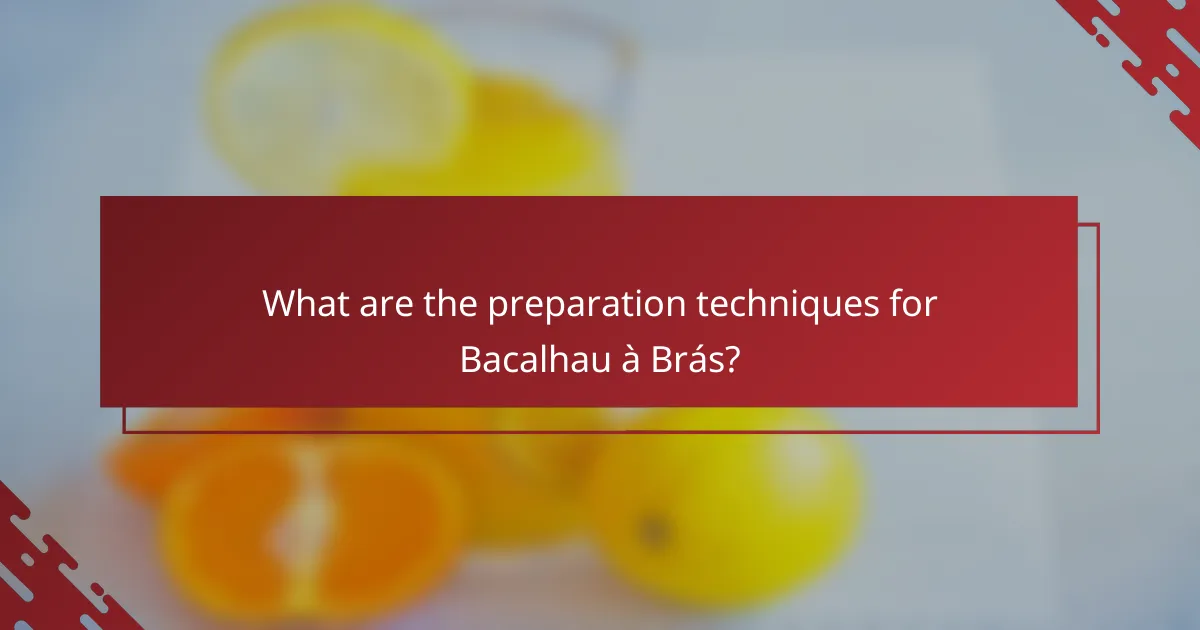 What are the preparation techniques for Bacalhau à Brás?